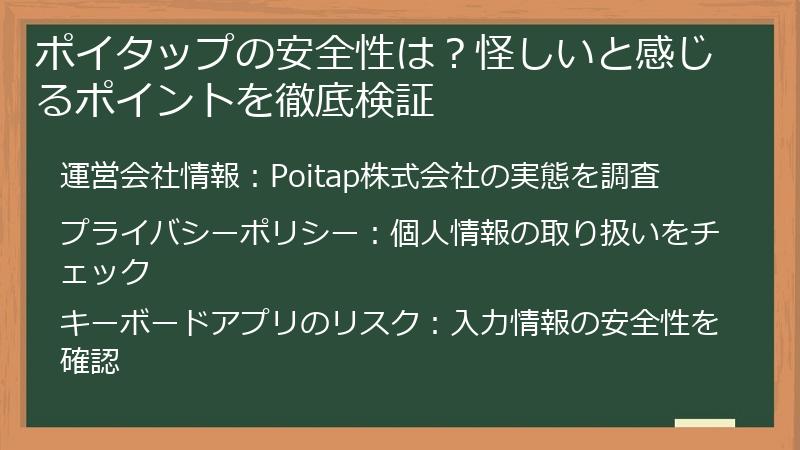 ポイタップの安全性は？怪しいと感じるポイントを徹底検証

運営会社情報：Poitap株式会社の実態を調査

プライバシーポリシー：個人情報の取り扱いをチェック

キーボードアプリのリスク：入力情報の安全性を確認